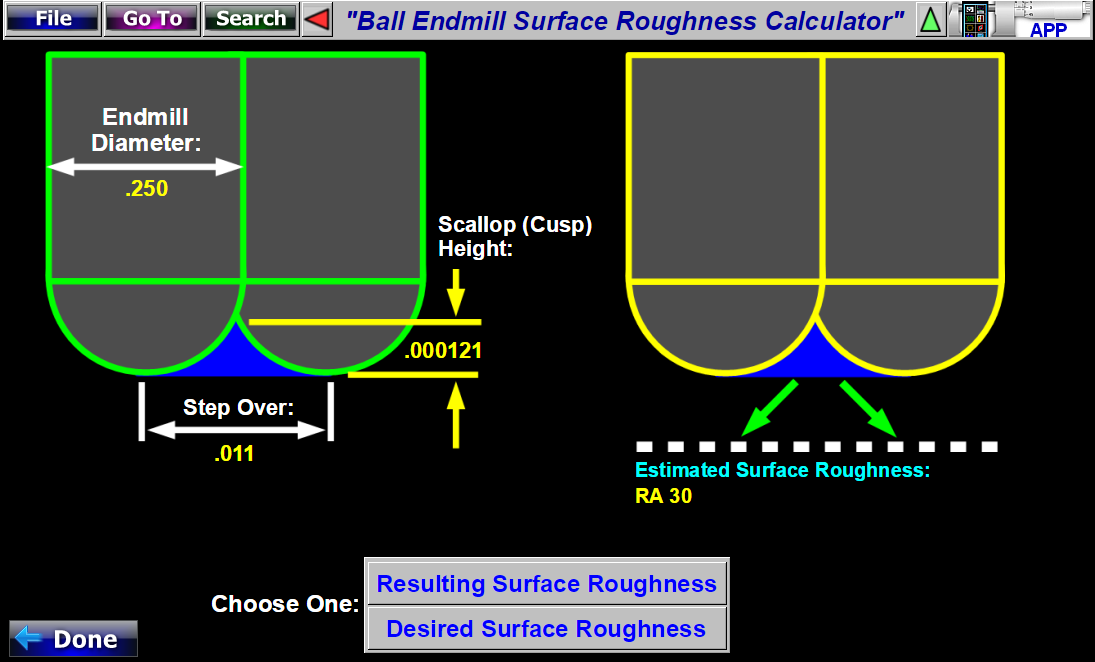 File Go To Search "Ball Endmill Surface Roughness Calculator" APP

Endmill Diameter:
.250

Scallop (Cusp) Height:
.000121

Step Over:
.011

Estimated Surface Roughness:
RA 30

Choose One:
Resulting Surface Roughness
Desired Surface Roughness

Done